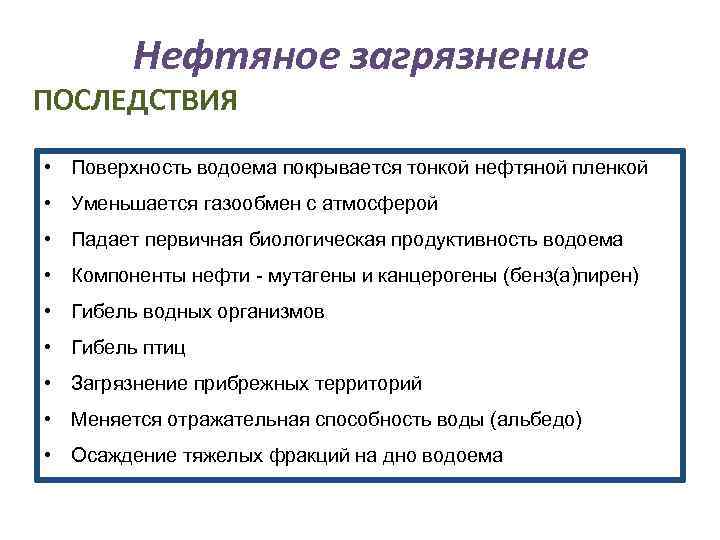 Нефтяное загрязнение

ПОСЛЕДСТВИЯ

• Поверхность водоема покрывается тонкой нефтяной пленкой
• Уменьшается газообмен с атмосферой
• Падает первичная биологическая продуктивность водоема
• Компоненты нефти - мутагены и канцерогены (бенз(а)пирен)
• Гибель водных организмов
• Гибель птиц
• Загрязнение прибрежных территорий
• Меняется отражательная способность воды (альбедо)
• Осаждение тяжелых фракций на дно водоема